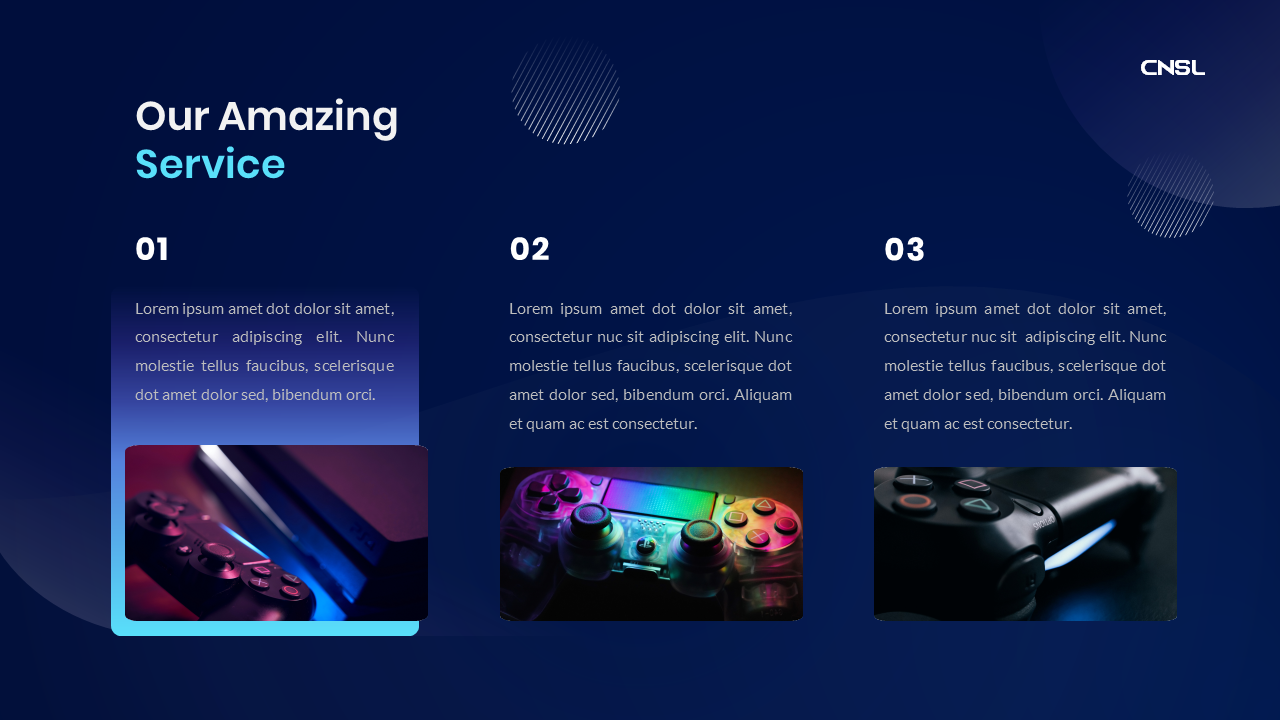 CNSL

Our Amazing Service

01

Lorem ipsum amet dot dolor sit amet, consectetur adipiscing elit. Nunc molestie tellus faucibus, scelerisque dot amet dolor sed, bibendum orci.

02

Lorem ipsum amet dot dolor sit amet, consectetur nuc sit adipiscing elit. Nunc molestie tellus faucibus, scelerisque dot amet dolor sed, bibendum orci. Aliquam et quam ac est consectetur.

03

Lorem ipsum amet dot dolor sit amet, consectetur nuc sit adipiscing elit. Nunc molestie tellus faucibus, scelerisque dot amet dolor sed, bibendum orci. Aliquam et quam ac est consectetur.